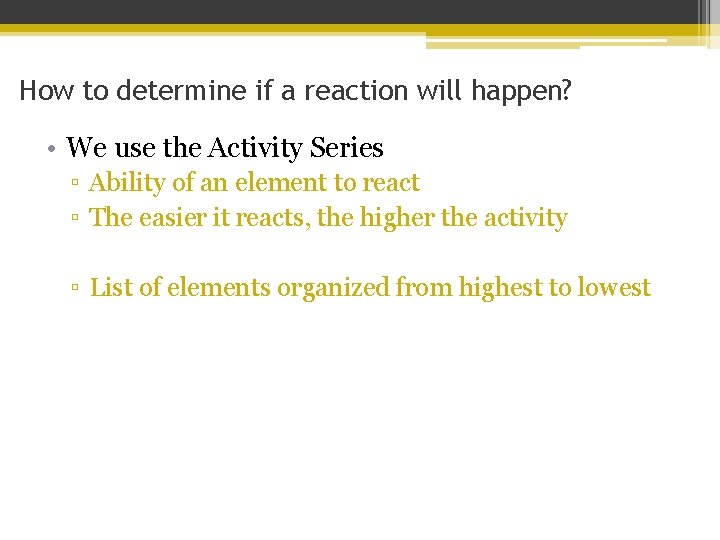 How to determine if a reaction will happen?

• We use the Activity Series
▫ Ability of an element to react
▫ The easier it reacts, the higher the activity

▫ List of elements organized from highest to lowest